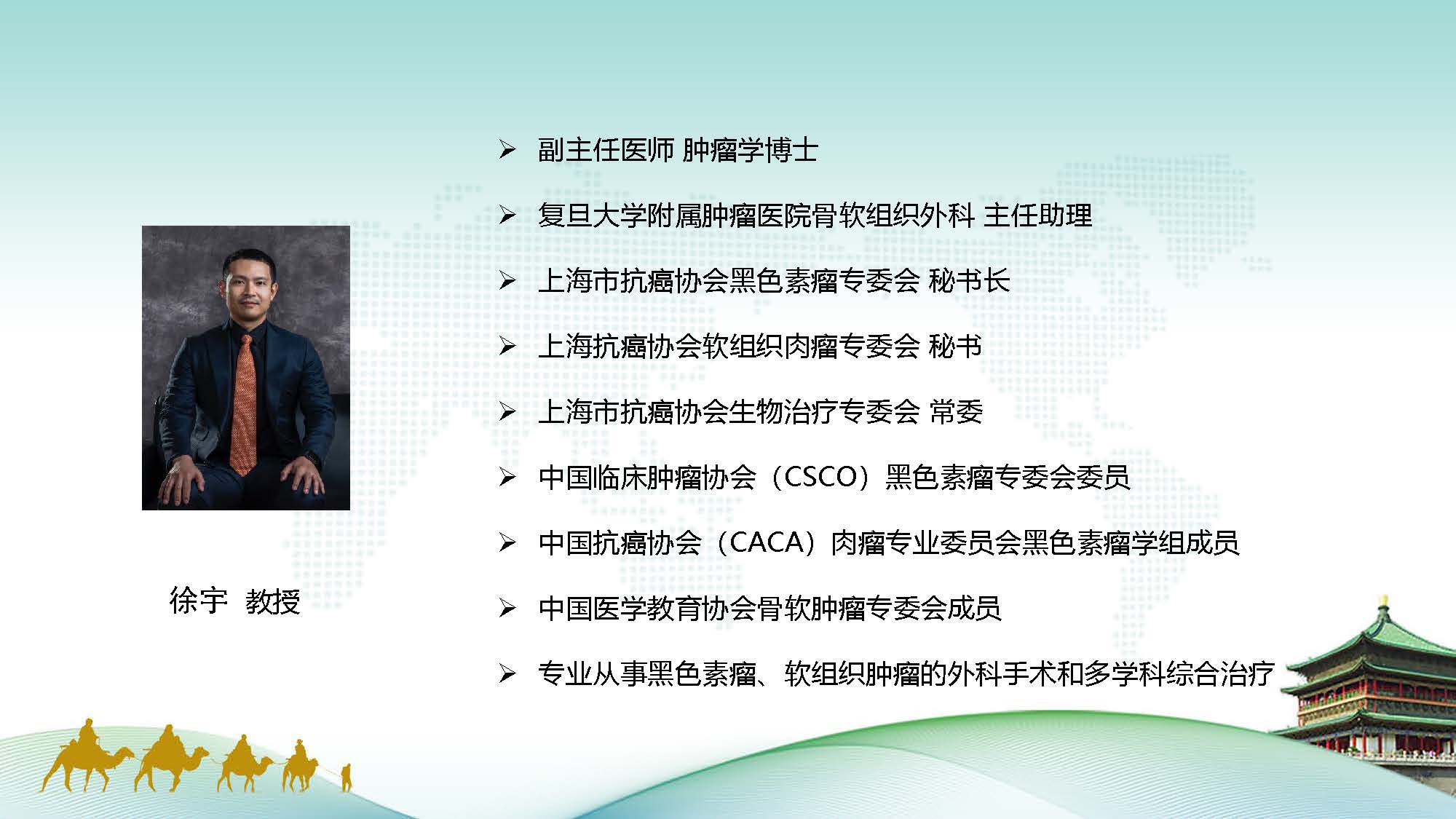 徐宇 教授

➢ 副主任医师 肿瘤学博士

➢ 复旦大学附属肿瘤医院骨软组织外科 主任助理

➢ 上海市抗癌协会黑色素瘤专委会 秘书长

➢ 上海抗癌协会软组织肉瘤专委会 秘书

➢ 上海市抗癌协会生物治疗专委会 常委

➢ 中国临床肿瘤协会（CSCO）黑色素瘤专委会委员

➢ 中国抗癌协会（CACA）肉瘤专业委员会黑色素瘤学组成员

➢ 中国医学教育协会骨软肿瘤专委会成员

➢ 专业从事黑色素瘤、软组织肿瘤的外科手术和多学科综合治疗